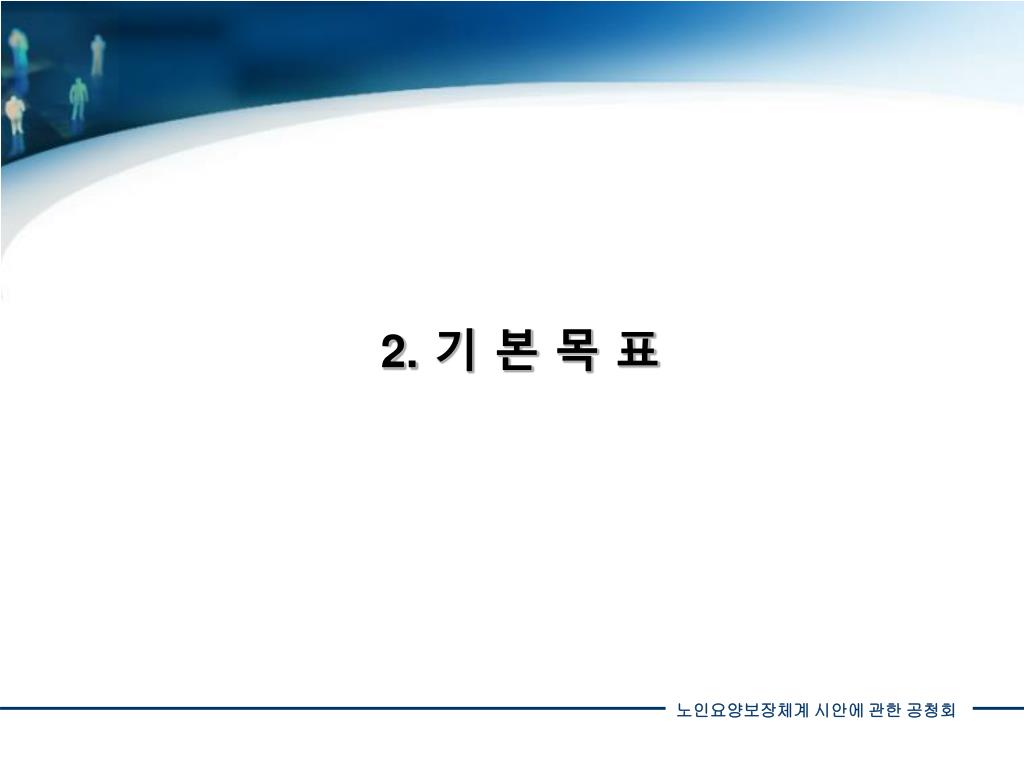 2. 기 본 목 표

노인요양보장체계 시안에 관한 공청회